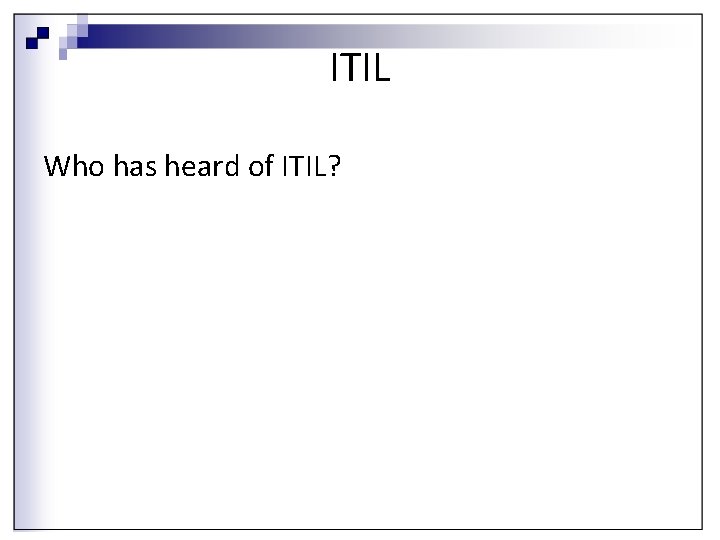 ITIL

Who has heard of ITIL?